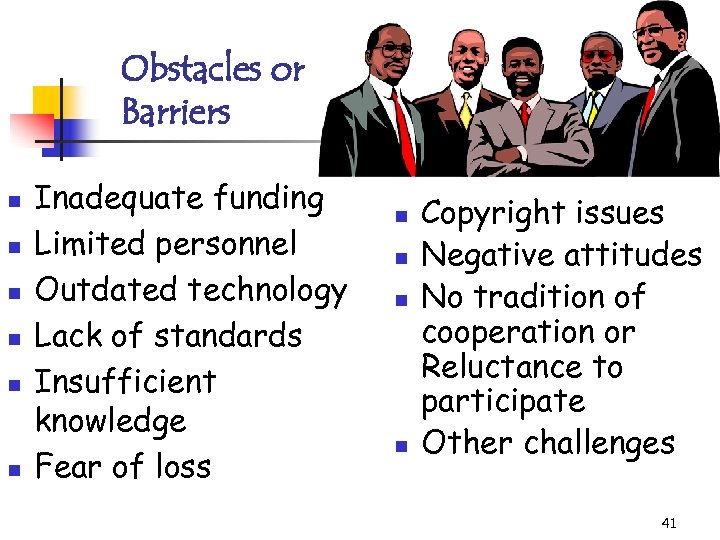 Obstacles or Barriers

- Inadequate funding
- Limited personnel
- Outdated technology
- Lack of standards
- Insufficient knowledge
- Fear of loss

- Copyright issues
- Negative attitudes
- No tradition of cooperation or Reluctance to participate
- Other challenges

41